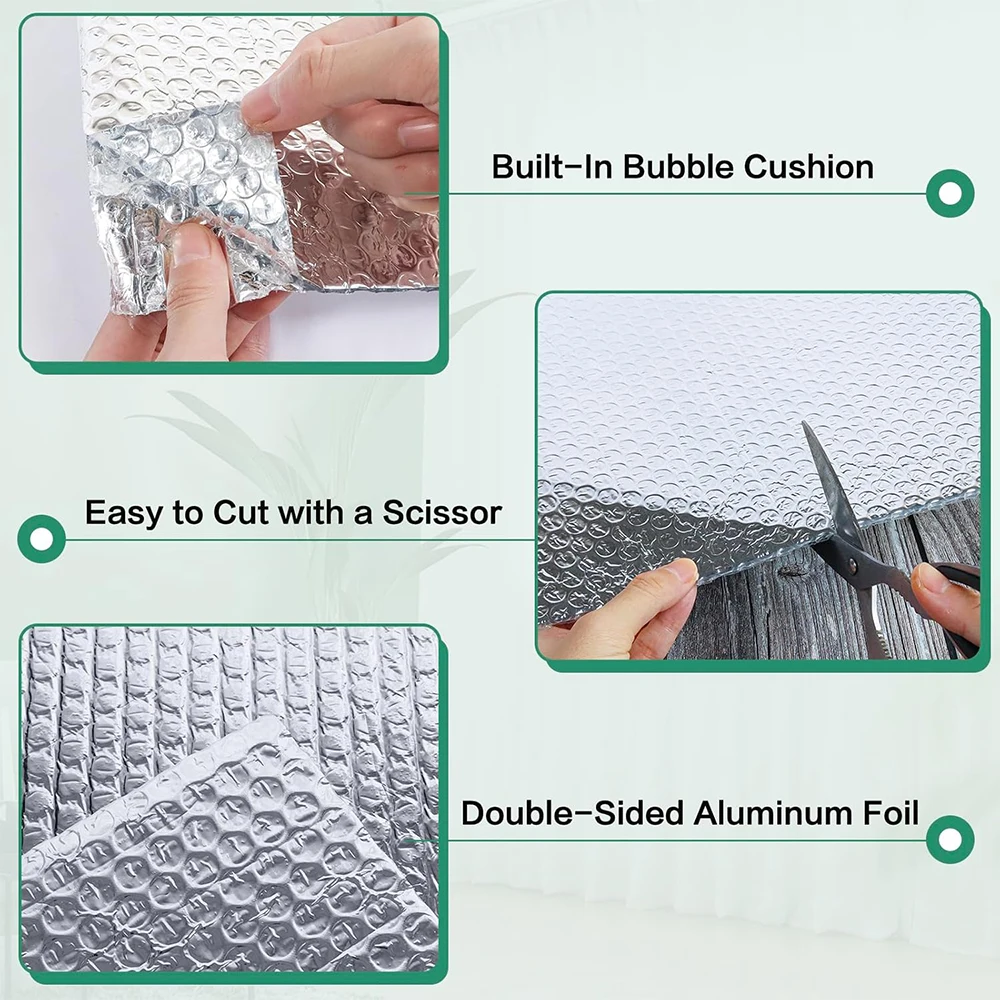 Built-In Bubble Cushion

Easy to Cut with a Scissor

Double-Sided Aluminum Foil